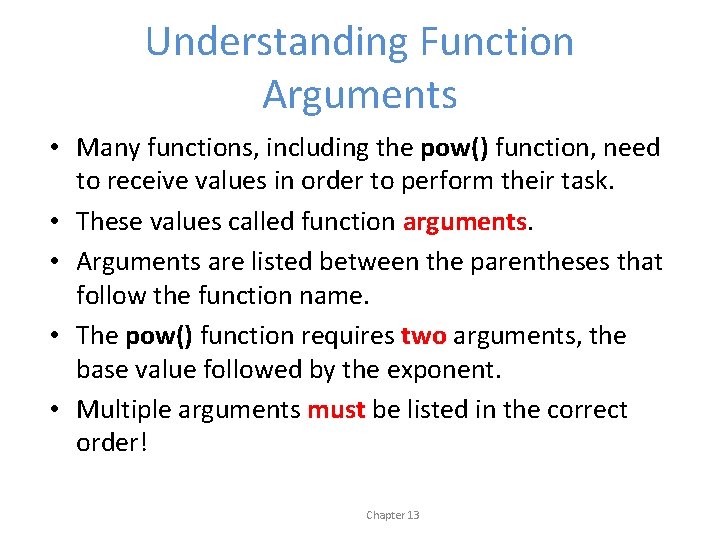 Understanding Function Arguments

• Many functions, including the pow() function, need to receive values in order to perform their task.

• These values called function arguments.

• Arguments are listed between the parentheses that follow the function name.

• The pow() function requires two arguments, the base value followed by the exponent.

• Multiple arguments must be listed in the correct order!

Chapter 13